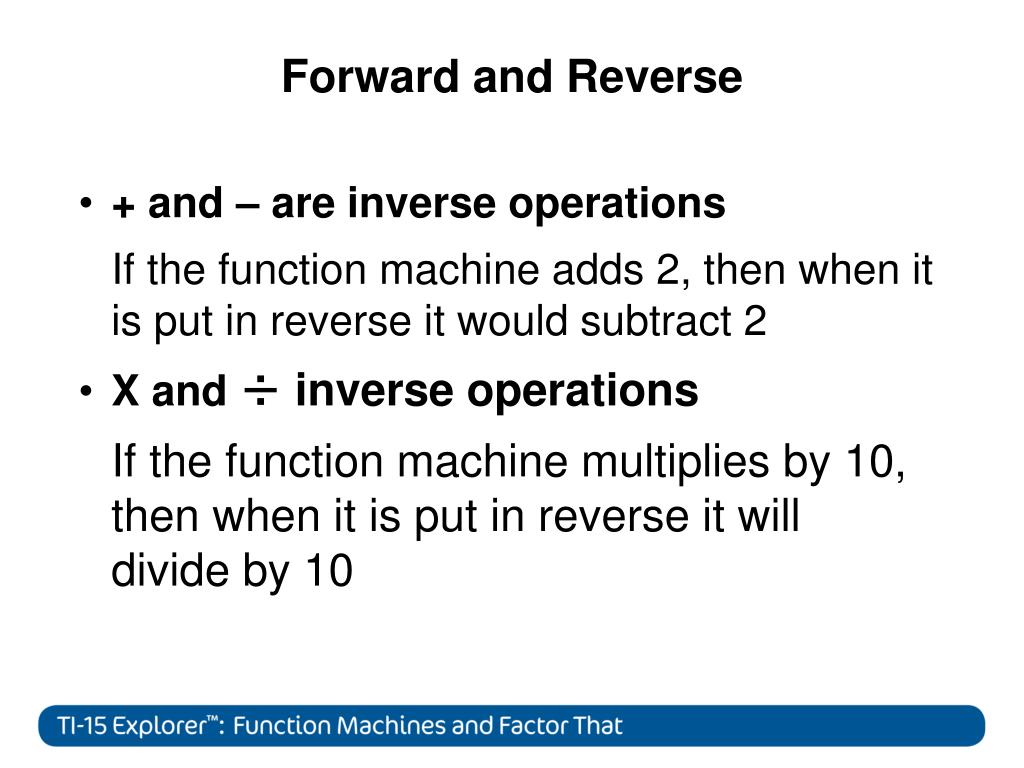 Forward and Reverse

• + and – are inverse operations

If the function machine adds 2, then when it is put in reverse it would subtract 2

• X and ÷ inverse operations

If the function machine multiplies by 10, then when it is put in reverse it will divide by 10

TI-15 Explorer™: Function Machines and Factor That